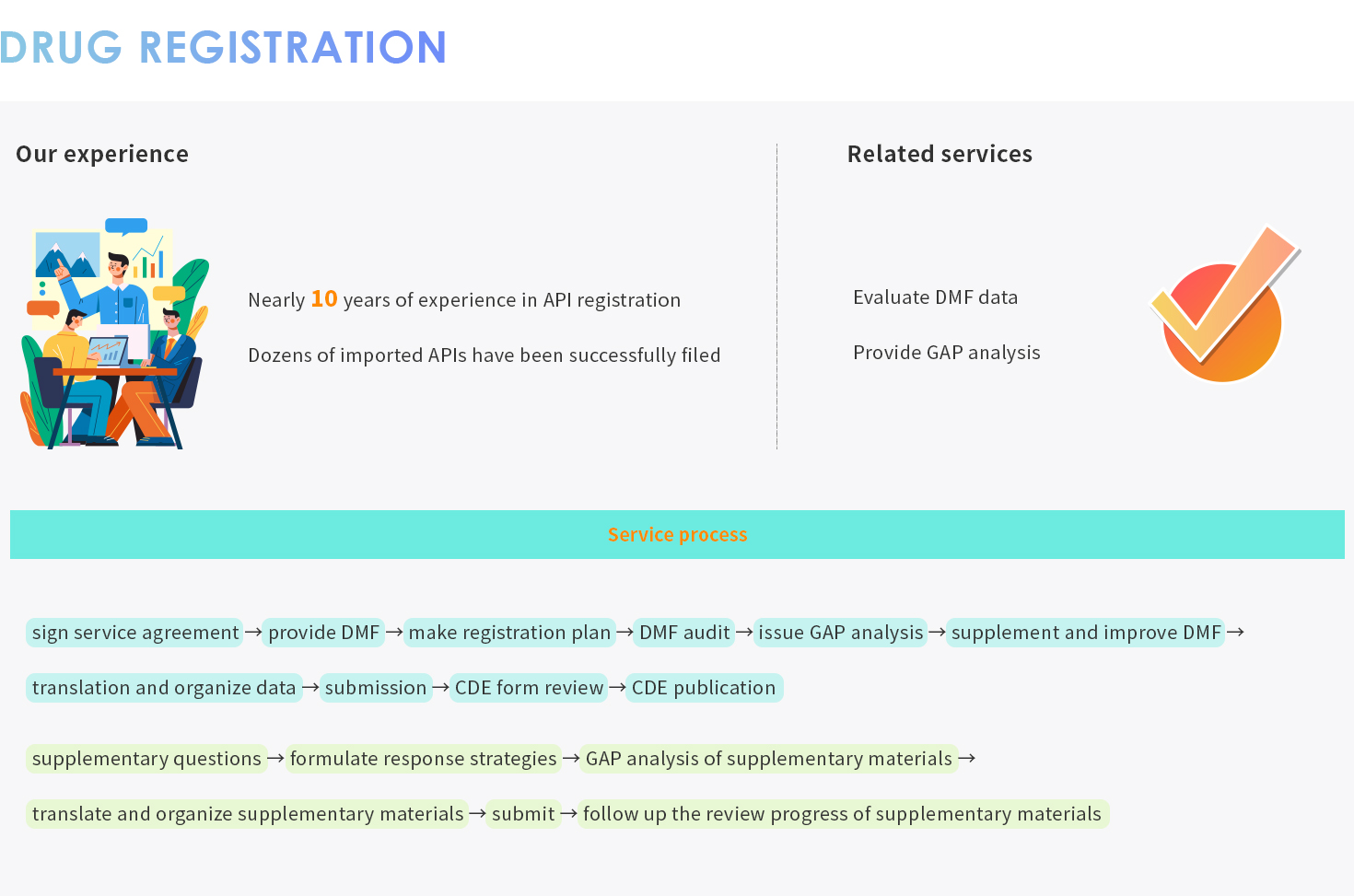 DRUG REGISTRATION

Our experience

Nearly 10 years of experience in API registration

Dozens of imported APIs have been successfully filed

Related services

Evaluate DMF data

Provide GAP analysis

Service process

sign service agreement → provide DMF → make registration plan → DMF audit → issue GAP analysis → supplement and improve DMF →

translation and organize data → submission → CDE form review → CDE publication

supplementary questions → formulate response strategies → GAP analysis of supplementary materials →

translate and organize supplementary materials → submit → follow up the review progress of supplementary materials